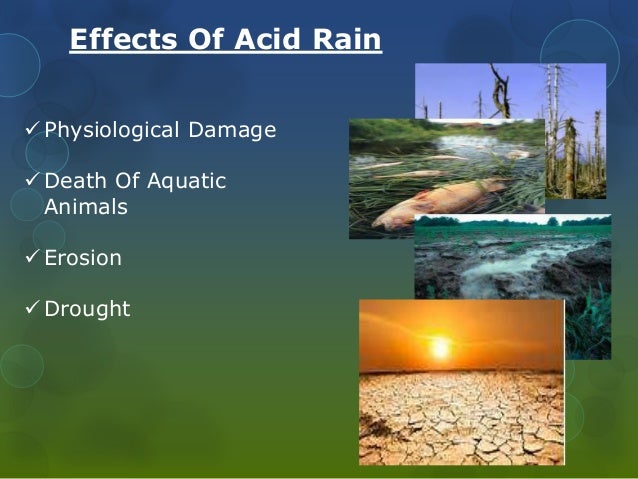 Effects Of Acid Rain

✓ Physiological Damage

✓ Death Of Aquatic Animals

✓ Erosion

✓ Drought